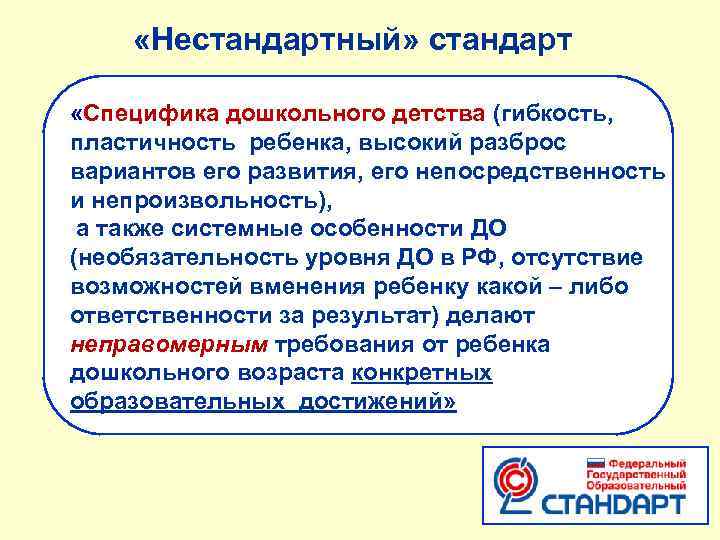 «Нестандартный» стандарт

«Специфика дошкольного детства (гибкость, пластичность ребенка, высокий разброс вариантов его развития, его непосредственность и непроизвольность),
а также системные особенности ДО (необязательность уровня ДО в РФ, отсутствие возможностей вменения ребенку какой – либо ответственности за результат) делают неправомерным требования от ребенка дошкольного возраста конкретных образовательных достижений»

Федеральный Государственный Образовательный СТАНДАРТ